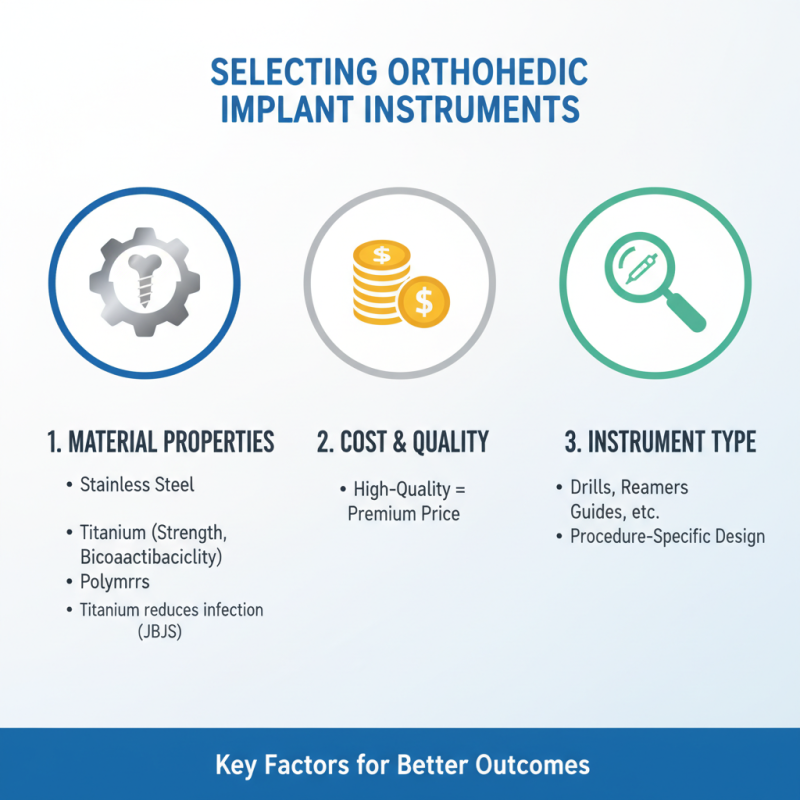 SELECTING ORTHOHEDIC IMPLANT INSTRUMENTS

$ $

1. MATERIAL PROPERTIES

• Stainless Steel

• Titanium (Strength, Bicoaactibaciclity)
• Polymrrs
• Titanium reduces infection (JBJS)

2. COST & QUALITY

• High-Quality = Premium Price

3. INSTRUMENT TYPE

• Drills, Reamers Guides, etc.
• Procedure-Specific Design

Key Factors for Better Outcomes